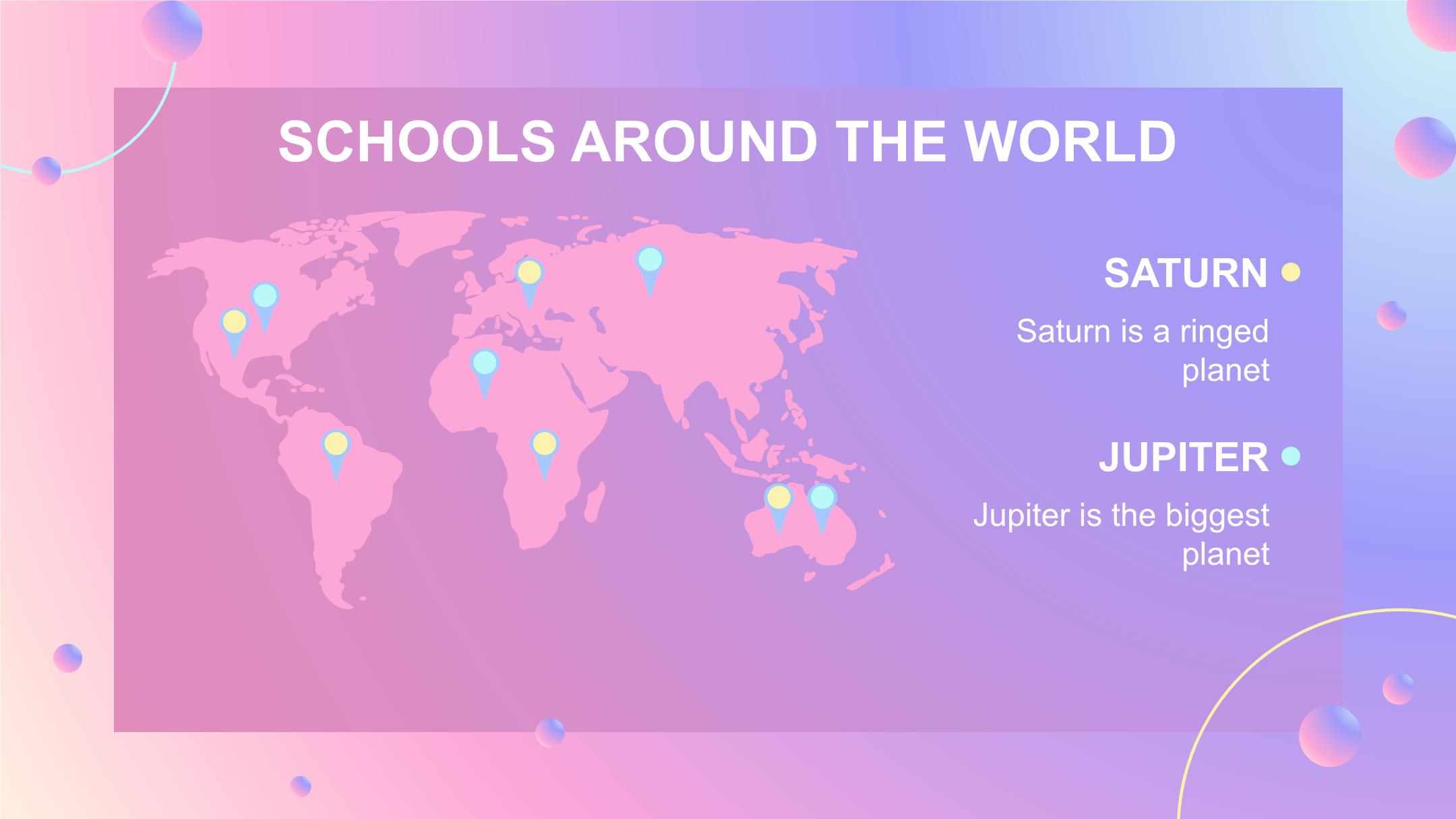 SCHOOLS AROUND THE WORLD

SATURN

Saturn is a ringed planet

JUPITER

Jupiter is the biggest planet